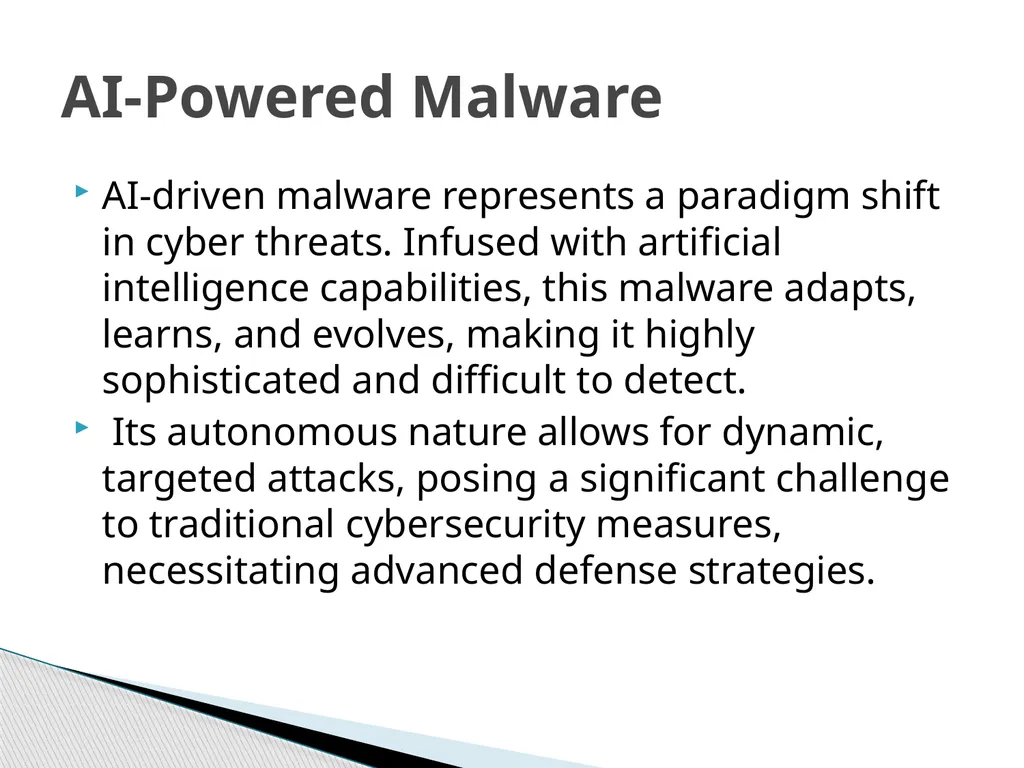 AI-Powered Malware

AI-driven malware represents a paradigm shift in cyber threats. Infused with artificial intelligence capabilities, this malware adapts, learns, and evolves, making it highly sophisticated and difficult to detect.

Its autonomous nature allows for dynamic, targeted attacks, posing a significant challenge to traditional cybersecurity measures, necessitating advanced defense strategies.